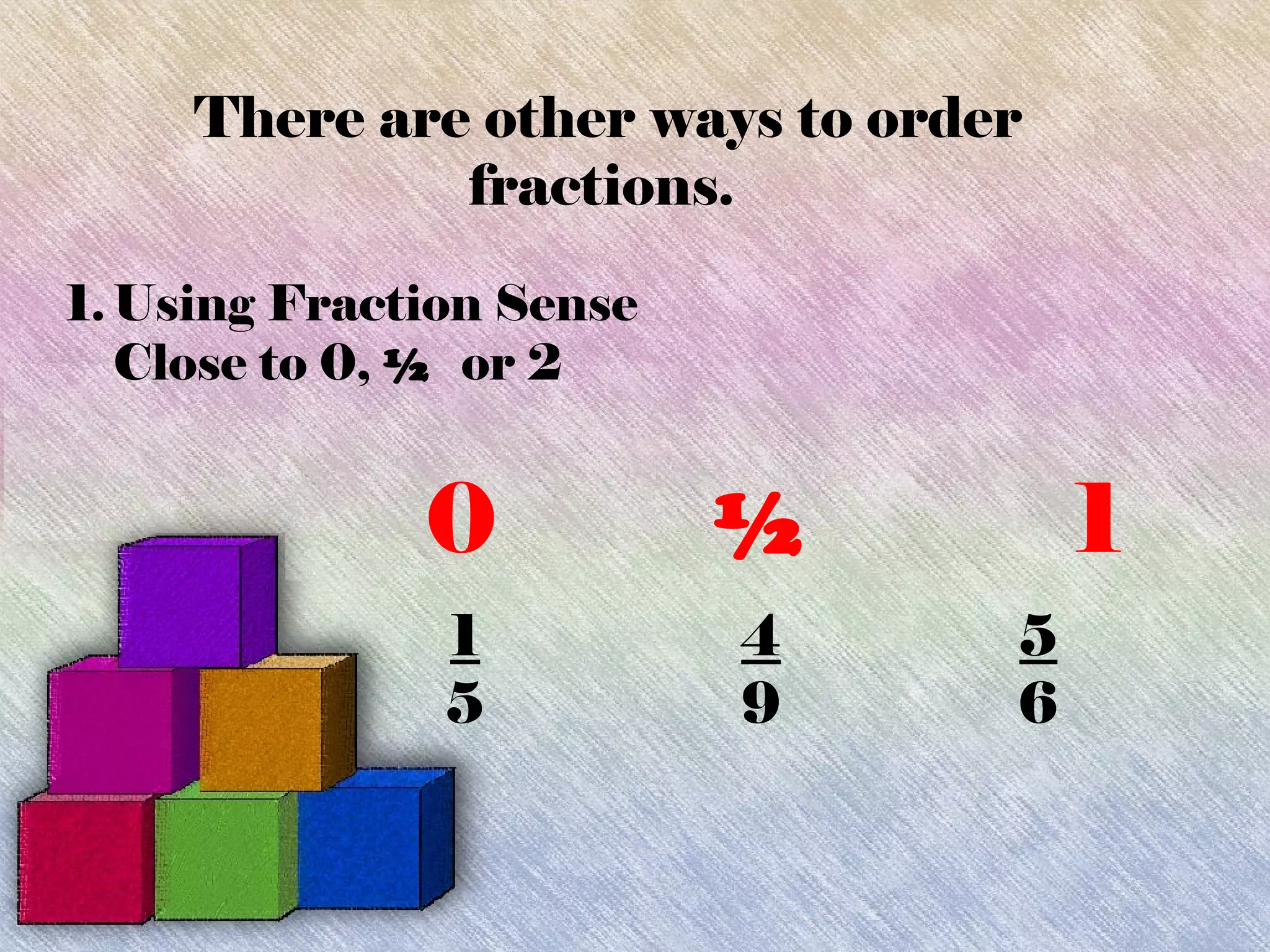 There are other ways to order fractions.

1. Using Fraction Sense
Close to 0, ½ or 2

0 ½ 1

$\frac{1}{5}$ $\frac{4}{9}$ $\frac{5}{6}$